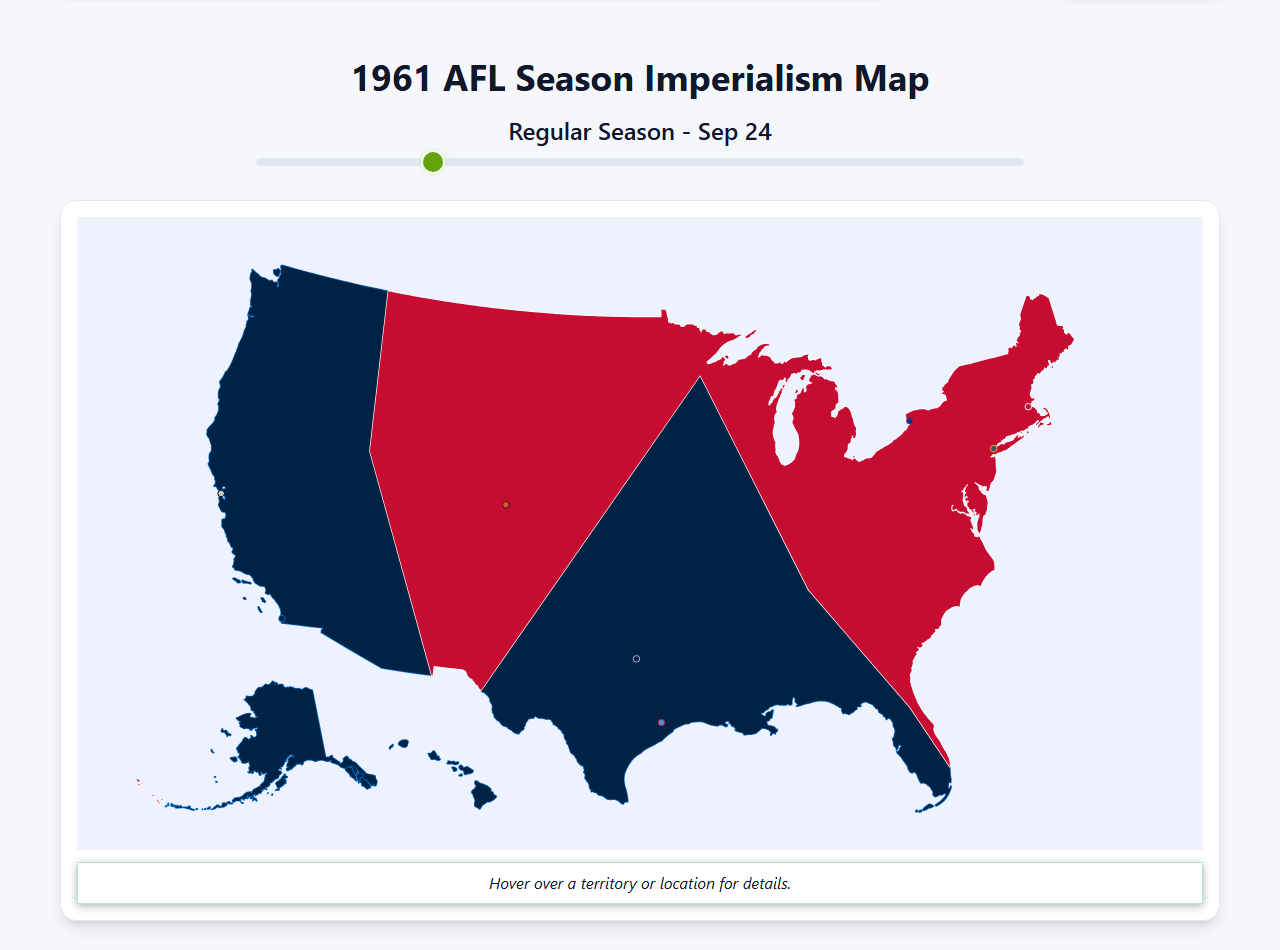 1961 AFL Season Imperialism Map

Regular Season - Sep 24

Hover over a territory or location for details.